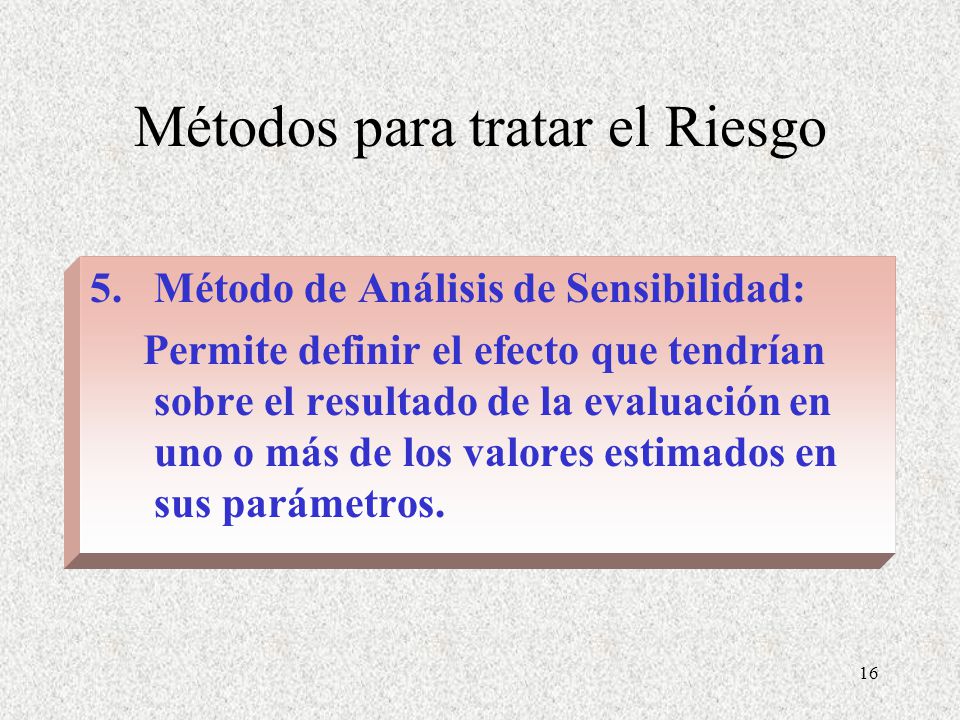 Métodos para tratar el Riesgo

5. Método de Análisis de Sensibilidad:

Permite definir el efecto que tendrían sobre el resultado de la evaluación en uno o más de los valores estimados en sus parámetros.

16